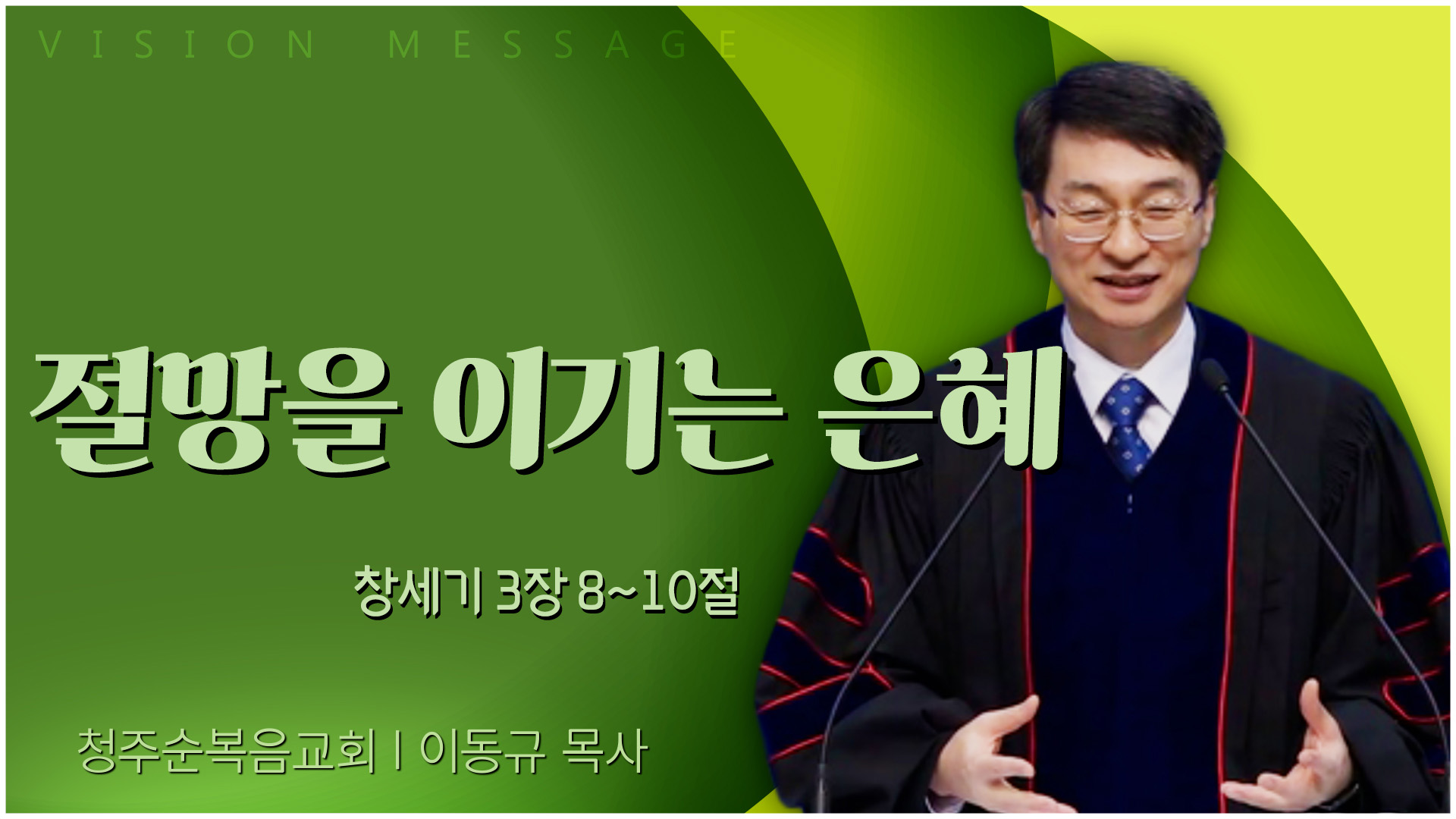 VISION MESSAGE

절망을 이기는 은혜

창세기 3장 8~10절

청주순복음교회 | 이동규 목사